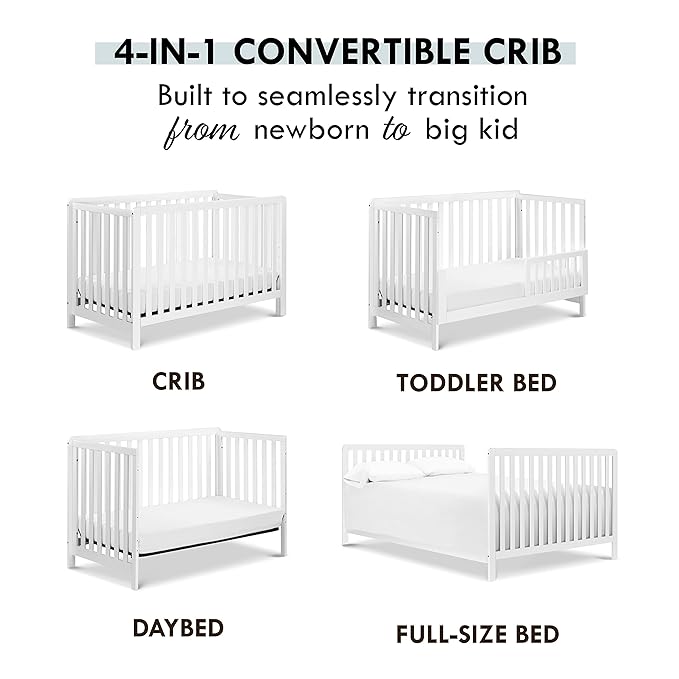 4-IN-1 CONVERTIBLE CRIB

Built to seamlessly transition from newborn to big kid

CRIB

TODDLER BED

DAYBED

FULL-SIZE BED